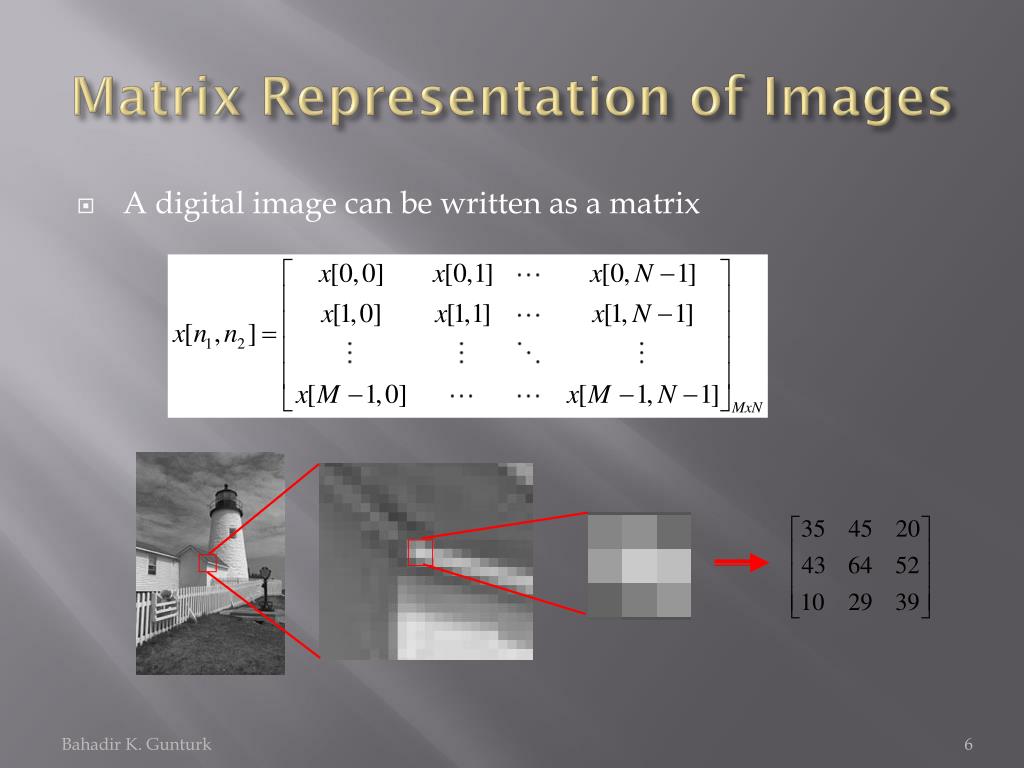 Matrix Representation of Images

A digital image can be written as a matrix

$x[n_1, n_2] = \begin{bmatrix} x[0,0] & x[0,1] & \cdots & x[0,N-1] \\ x[1,0] & x[1,1] & \cdots & x[1,N-1] \\ \vdots & \vdots & \ddots & \vdots \\ x[M-1,0] & \cdots & \cdots & x[M-1,N-1] \end{bmatrix}_{MxN}$

$\begin{bmatrix} 35 & 45 & 20 \\ 43 & 64 & 52 \\ 10 & 29 & 39 \end{bmatrix}$

Bahadir K. Gunturk

6